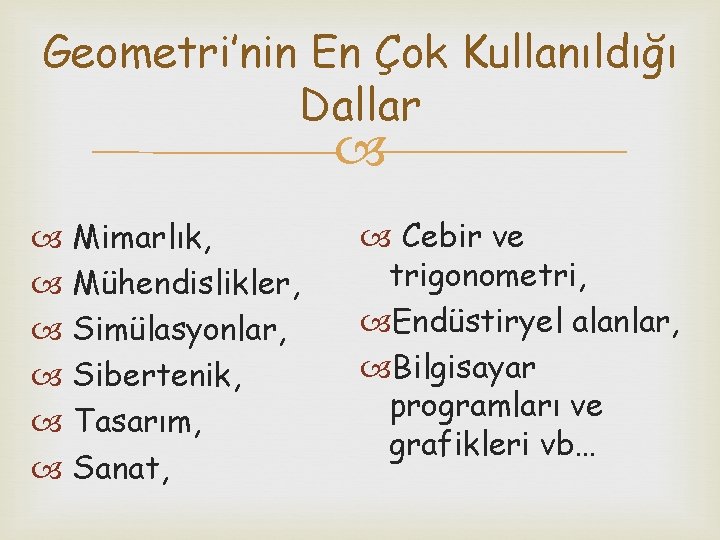 Geometri'nin En Çok Kullanıldığı Dallar

Mimarlık,
Mühendislikler,
Simülasyonlar,
Sibertenik,
Tasarım,
Sanat,

Cebir ve trigonometri,
Endüstiryel alanlar,
Bilgisayar programları ve grafikleri vb…